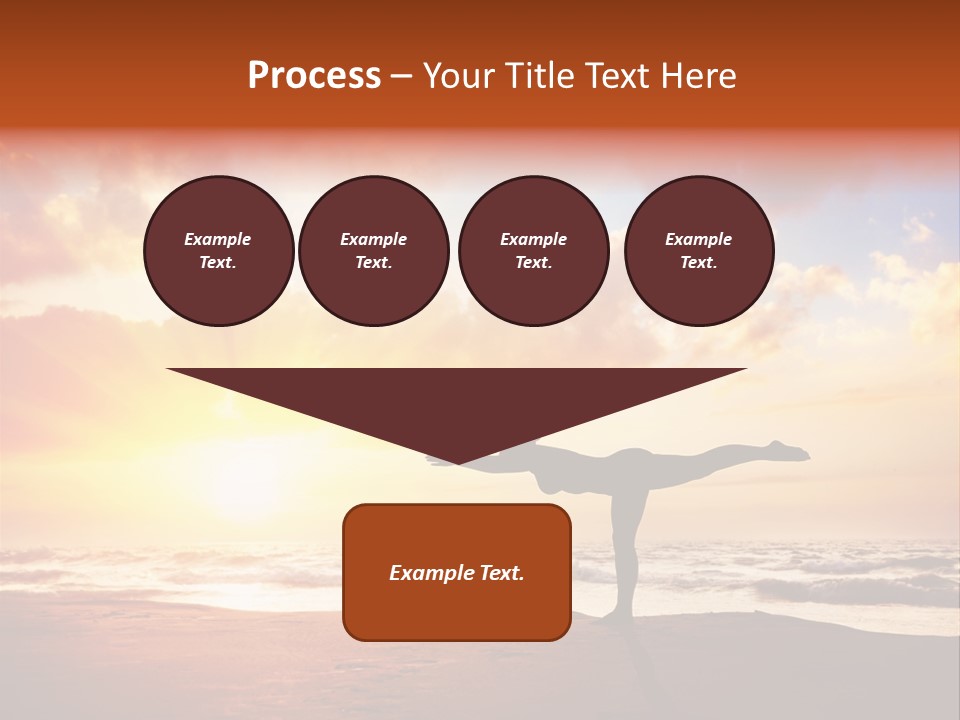 Process – Your Title Text Here

Example Text.

Example Text.

Example Text.

Example Text.

Example Text.